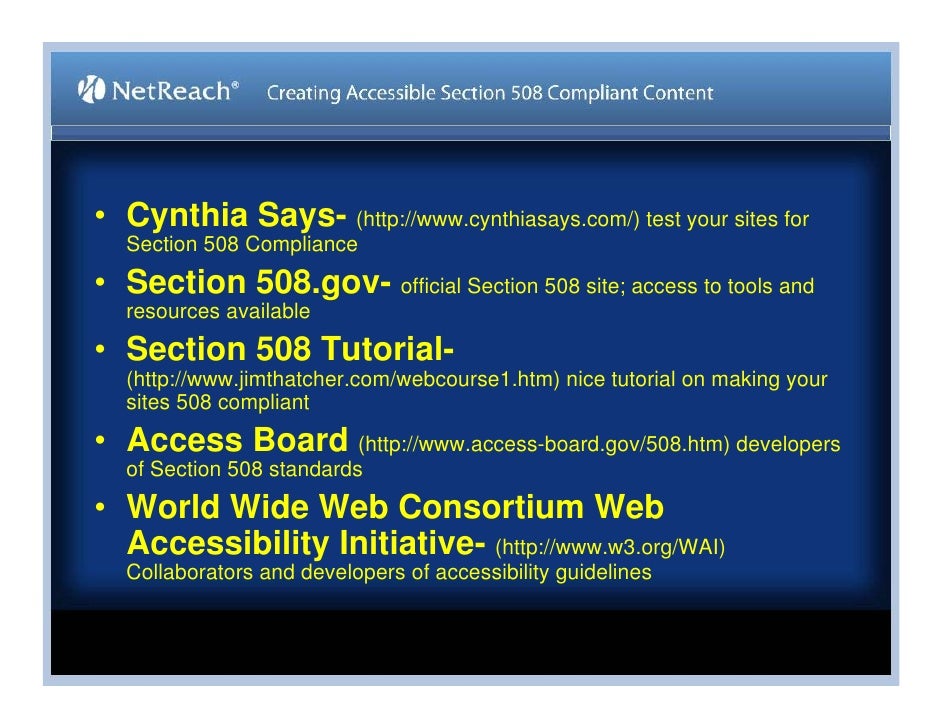 NetReach® Creating Accessible Section 508 Compliant Content

• Cynthia Says- (http://www.cynthiasays.com/) test your sites for Section 508 Compliance
• Section 508.gov- official Section 508 site; access to tools and resources available
• Section 508 Tutorial- (http://www.jimthatcher.com/webcourse1.htm) nice tutorial on making your sites 508 compliant
• Access Board (http://www.access-board.gov/508.htm) developers of Section 508 standards
• World Wide Web Consortium Web Accessibility Initiative- (http://www.w3.org/WAI) Collaborators and developers of accessibility guidelines